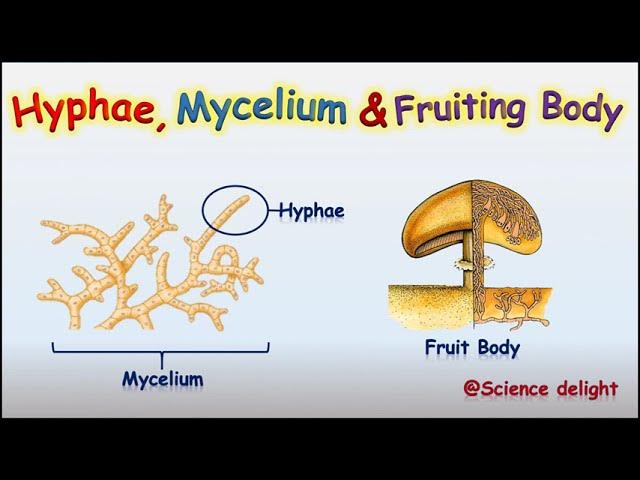 Hyphae, Mycelium & Fruiting Body

Hyphae

Mycelium

Fruit Body

@Science delight